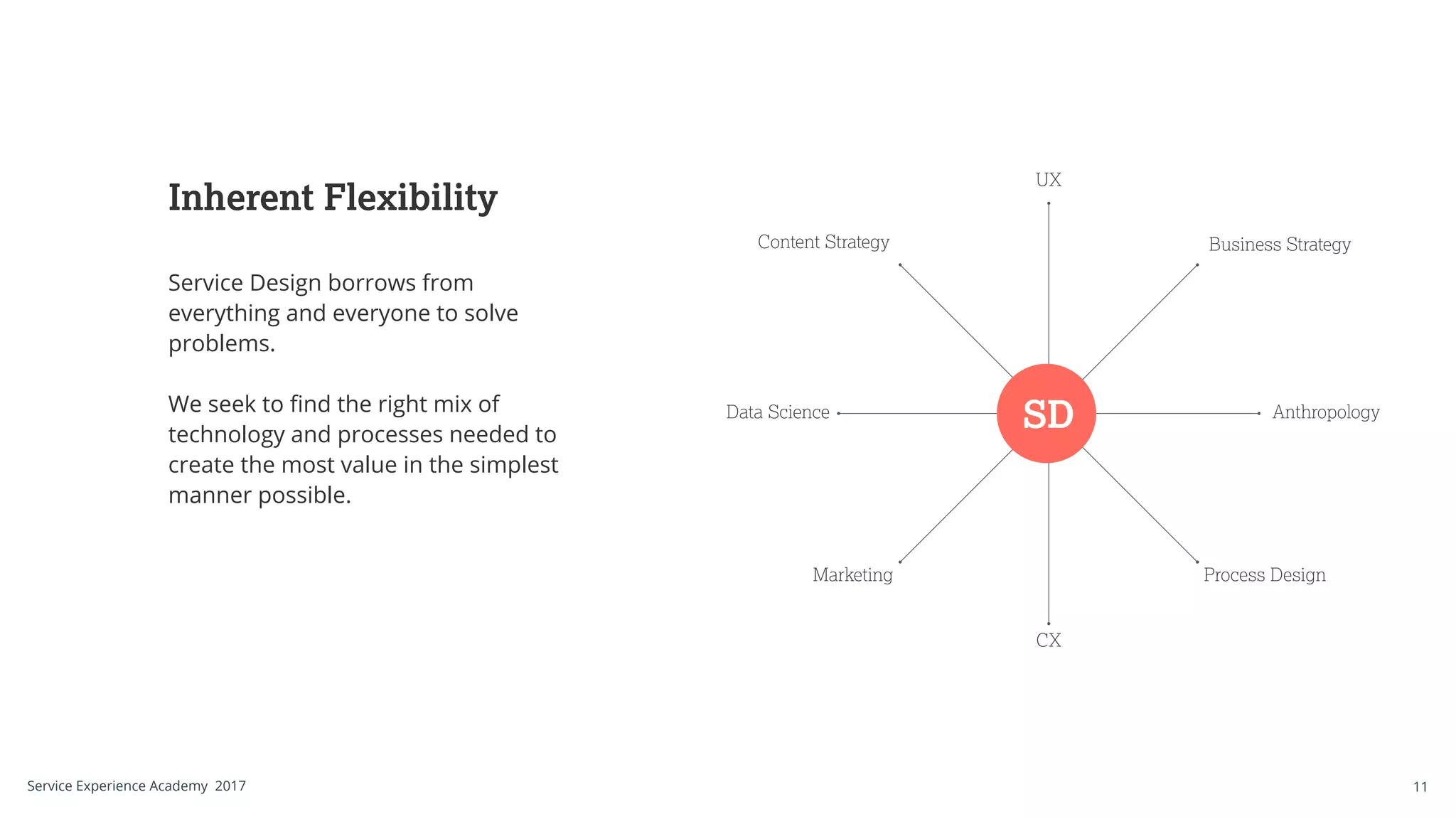 Inherent Flexibility

Service Design borrows from everything and everyone to solve problems.

We seek to find the right mix of technology and processes needed to create the most value in the simplest manner possible.

UX

Content Strategy

Business Strategy

Data Science

SD

Anthropology

Marketing

Process Design

CX

Service Experience Academy 2017

11